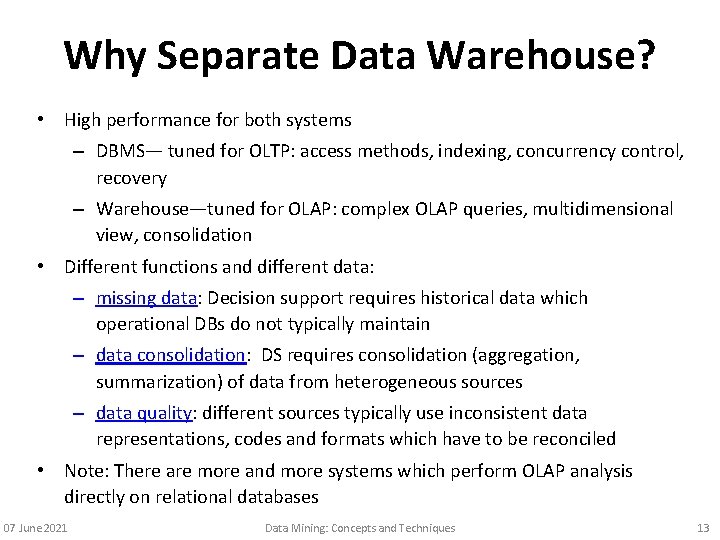 Why Separate Data Warehouse?

• High performance for both systems
– DBMS— tuned for OLTP: access methods, indexing, concurrency control, recovery
– Warehouse—tuned for OLAP: complex OLAP queries, multidimensional view, consolidation

• Different functions and different data:
– missing data: Decision support requires historical data which operational DBs do not typically maintain
– data consolidation: DS requires consolidation (aggregation, summarization) of data from heterogeneous sources
– data quality: different sources typically use inconsistent data representations, codes and formats which have to be reconciled

• Note: There are more and more systems which perform OLAP analysis directly on relational databases

07 June 2021 Data Mining: Concepts and Techniques 13